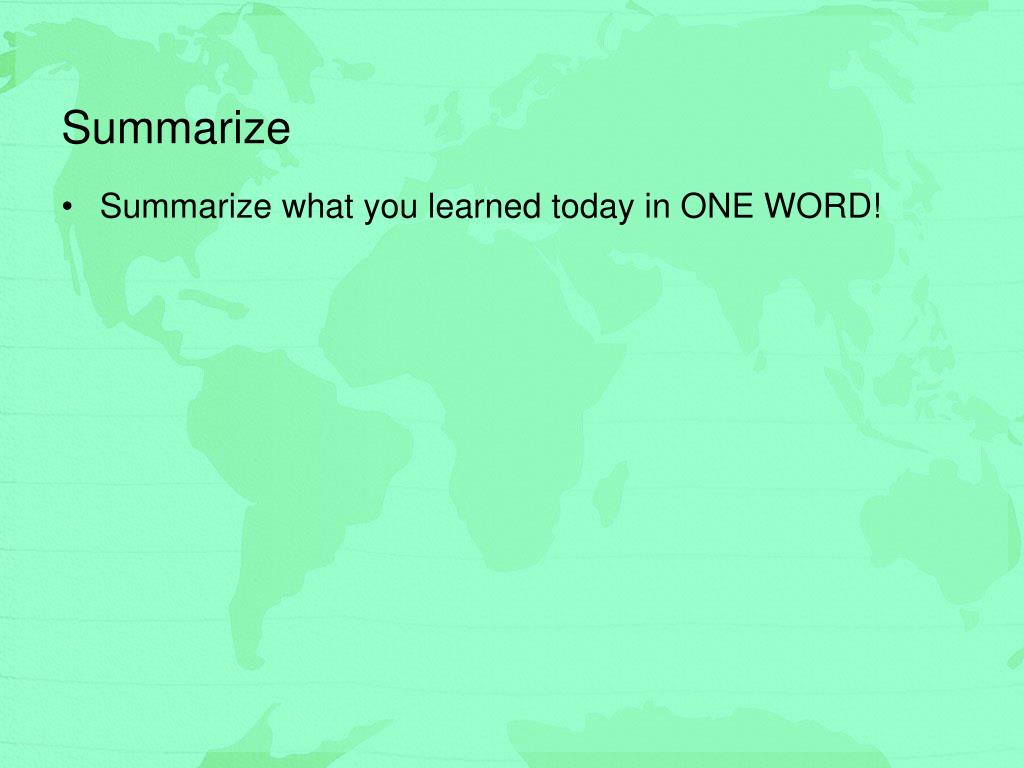 Summarize

• Summarize what you learned today in ONE WORD!